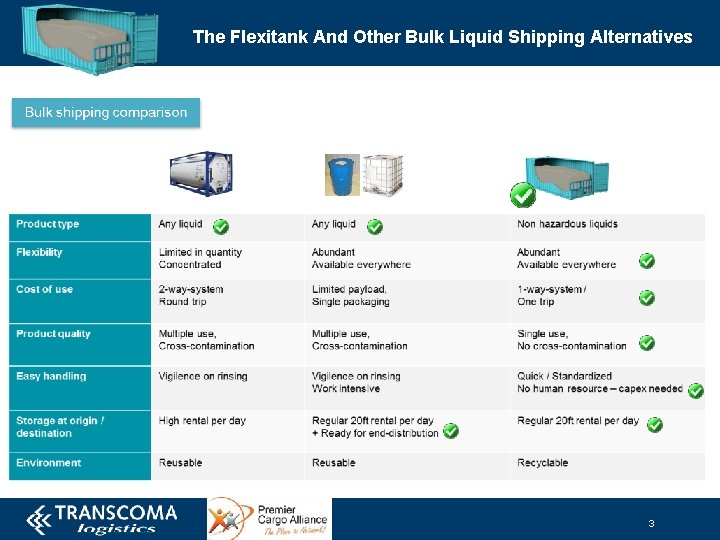 The Flexitank And Other Bulk Liquid Shipping Alternatives

Bulk shipping comparison

| | | | |
|---|---|---|---|
| Product type | Any liquid | Any liquid | Non hazardous liquids |
| Flexibility | Limited in quantity Concentrated | Abundant Available everywhere | Abundant Available everywhere |
| Cost of use | 2-way-system Round trip | Limited payload, Single packaging | 1-way-system / One trip |
| Product quality | Multiple use, Cross-contamination | Multiple use, Cross-contamination | Single use, No cross-contamination |
| Easy handling | Vigilence on rinsing | Vigilence on rinsing Work intensive | Quick / Standardized No human resource – capex needed |
| Storage at origin / destination | High rental per day | Regular 20ft rental per day + Ready for end-distribution | Regular 20ft rental per day |
| Environment | Reusable | Reusable | Recyclable |

TRANSCOMA logistics

Premier Cargo Alliance The Place to Network!

3